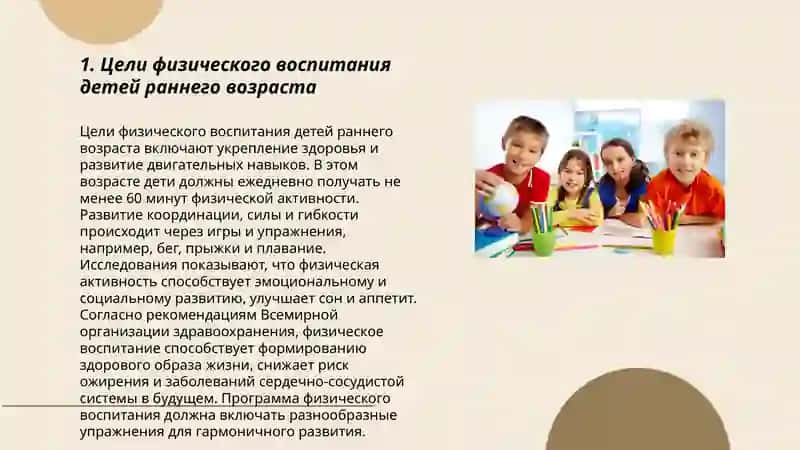 1. Цели физического воспитания детей раннего возраста

Цели физического воспитания детей раннего возраста включают укрепление здоровья и развитие двигательных навыков. В этом возрасте дети должны ежедневно получать не менее 60 минут физической активности. Развитие координации, силы и гибкости происходит через игры и упражнения, например, бег, прыжки и плавание. Исследования показывают, что физическая активность способствует эмоциональному и социальному развитию, улучшает сон и аппетит. Согласно рекомендациям Всемирной организации здравоохранения, физическое воспитание способствует формированию здорового образа жизни, снижает риск ожирения и заболеваний сердечно-сосудистой системы в будущем. Программа физического воспитания должна включать разнообразные упражнения для гармоничного развития.